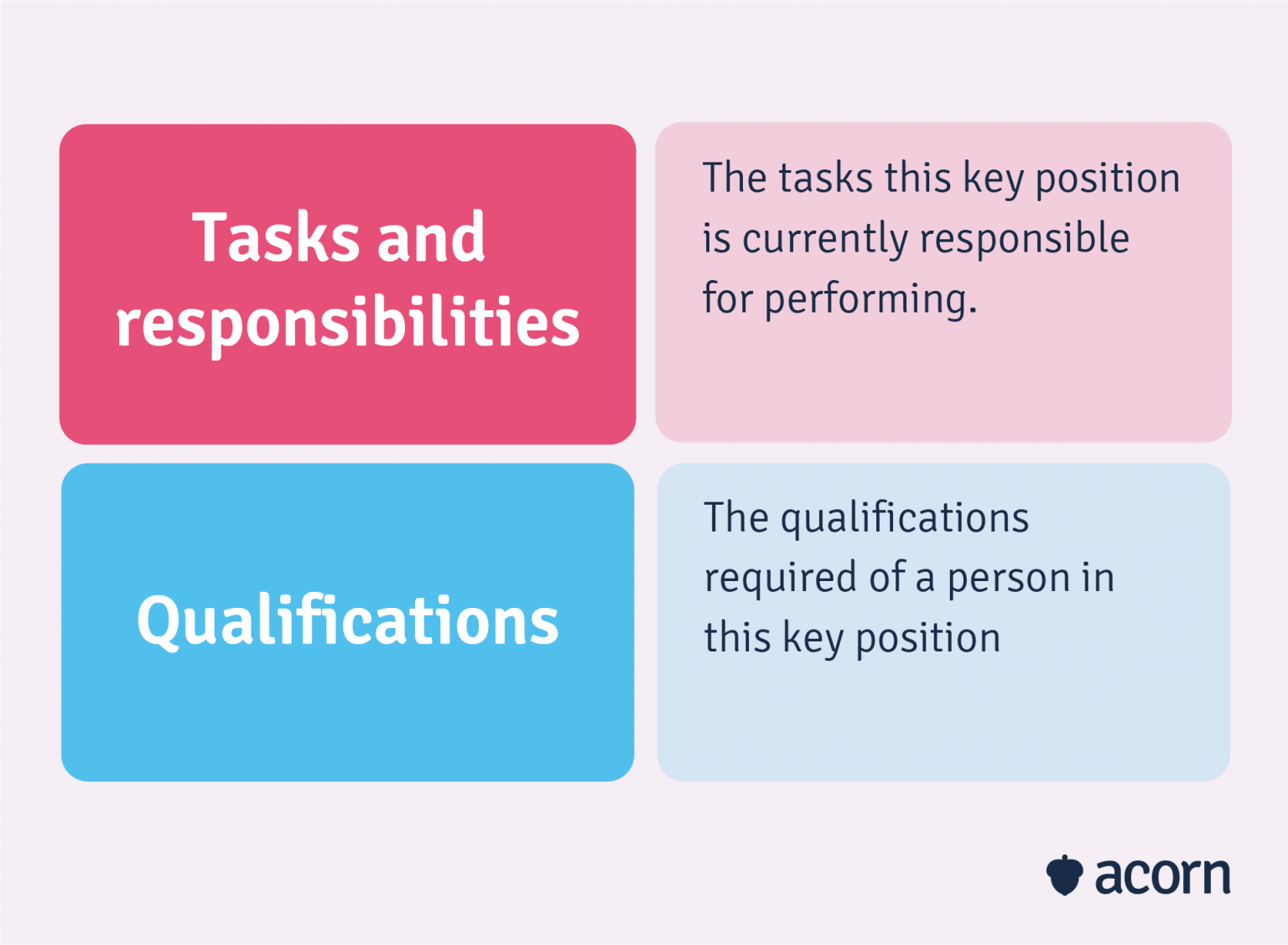 Tasks and responsibilities

The tasks this key position is currently responsible for performing.

Qualifications

The qualifications required of a person in this key position

acorn